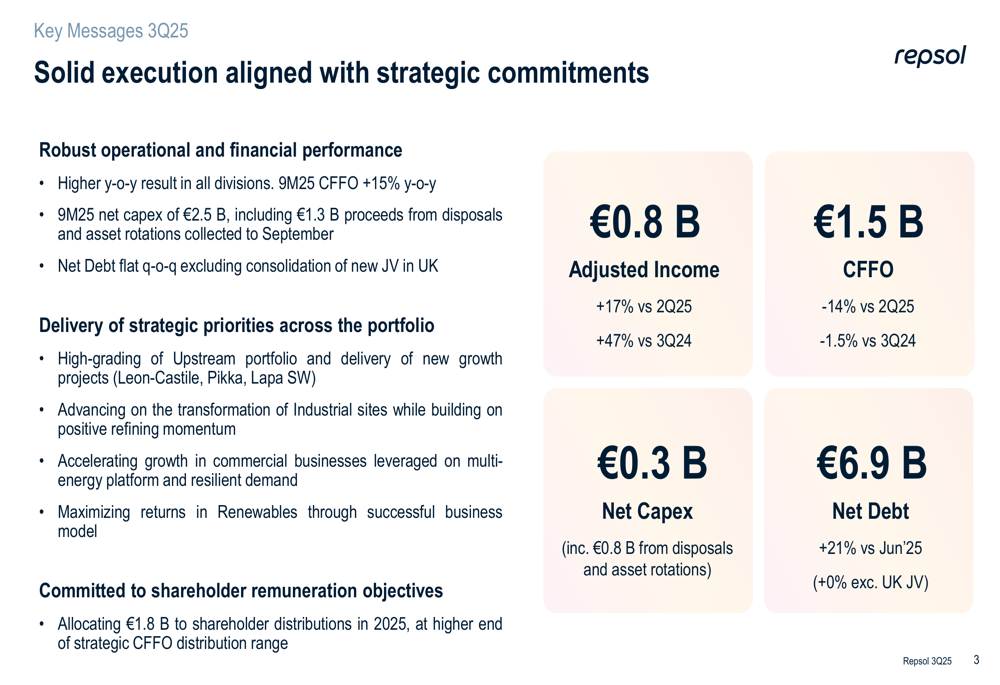 Key Messages 3Q25

Solid execution aligned with strategic commitments

repsol

Robust operational and financial performance

• Higher y-o-y result in all divisions. 9M25 CFFO +15% y-o-y

• 9M25 net capex of €2.5 B, including €1.3 B proceeds from disposals and asset rotations collected to September

• Net Debt flat q-o-q excluding consolidation of new JV in UK

Delivery of strategic priorities across the portfolio

• High-grading of Upstream portfolio and delivery of new growth projects (Leon-Castile, Pikka, Lapa SW)

• Advancing on the transformation of Industrial sites while building on positive refining momentum

• Accelerating growth in commercial businesses leveraged on multi-energy platform and resilient demand

• Maximizing returns in Renewables through successful business model

Committed to shareholder remuneration objectives

• Allocating €1.8 B to shareholder distributions in 2025, at higher end of strategic CFFO distribution range

€0.8 B
Adjusted Income
+17% vs 2Q25
+47% vs 3Q24

€1.5 B
CFFO
-14% vs 2Q25
-1.5% vs 3Q24

€0.3 B
Net Capex
(inc. €0.8 B from disposals and asset rotations)

€6.9 B
Net Debt
+21% vs Jun'25
(+0% exc. UK JV)

Repsol 3Q25 3